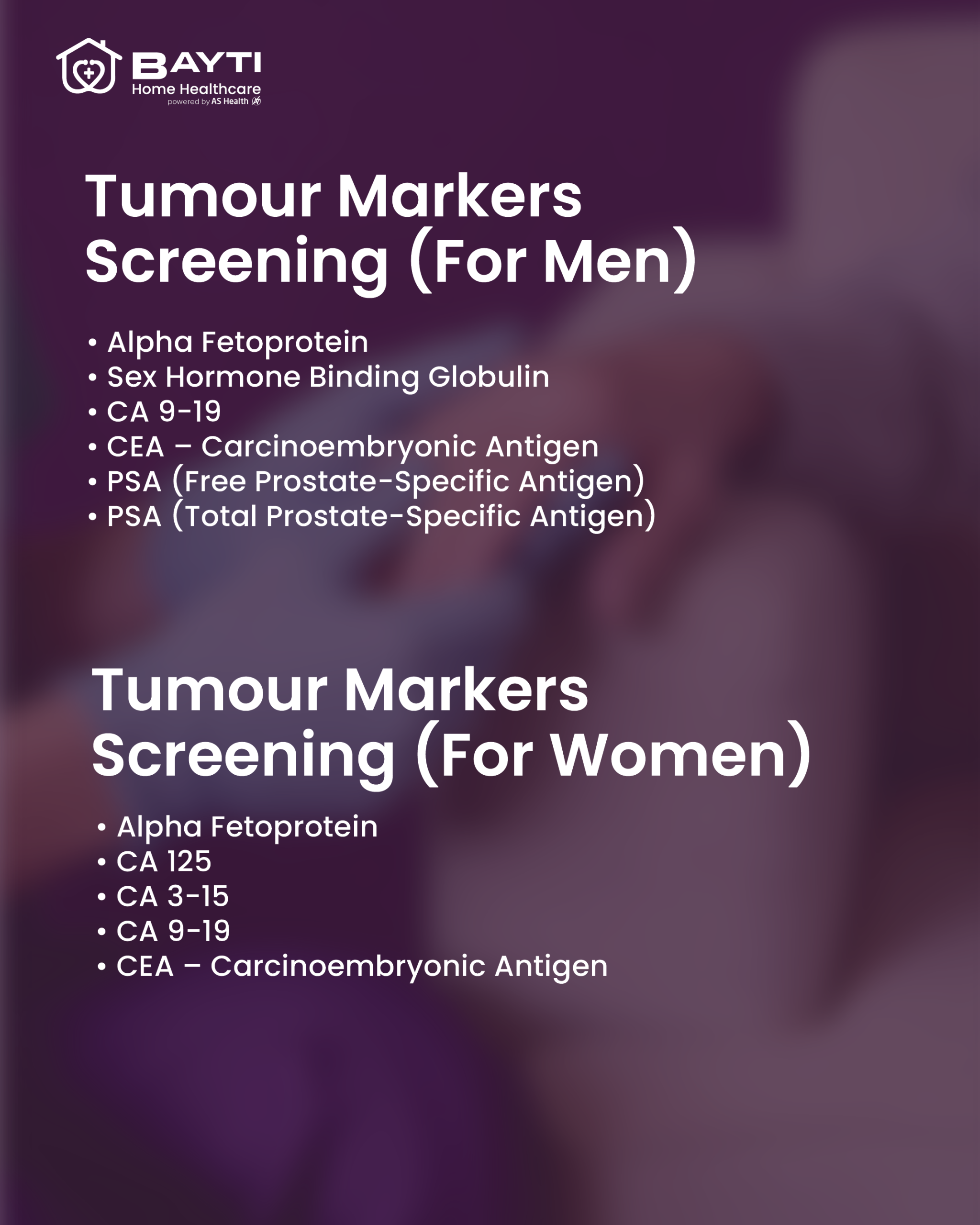 BAYTI
Home Healthcare
powered by AS Health

Tumour Markers Screening (For Men)

• Alpha Fetoprotein
• Sex Hormone Binding Globulin
• CA 9-19
• CEA – Carcinoembryonic Antigen
• PSA (Free Prostate-Specific Antigen)
• PSA (Total Prostate-Specific Antigen)

Tumour Markers Screening (For Women)

• Alpha Fetoprotein
• CA 125
• CA 3-15
• CA 9-19
• CEA – Carcinoembryonic Antigen